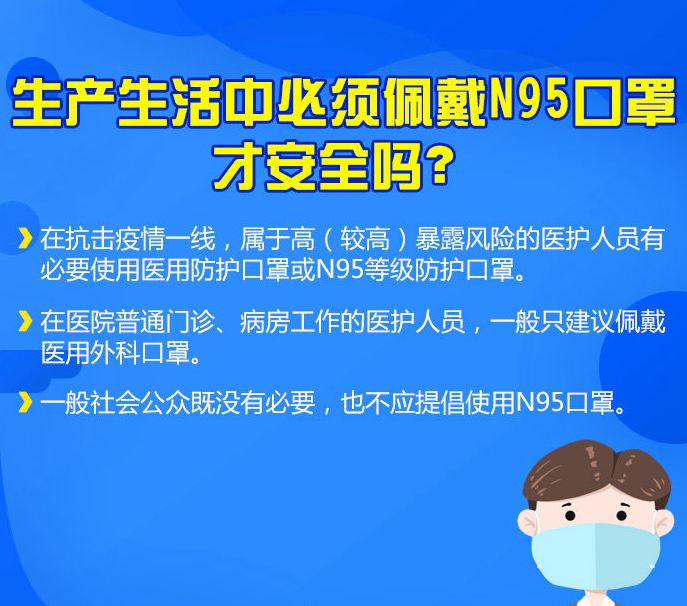 生产生活中必须佩戴N95口罩才安全吗？

在抗击疫情一线，属于高（较高）暴露风险的医护人员有必要使用医用防护口罩或N95等级防护口罩。

在医院普通门诊、病房工作的医护人员，一般只建议佩戴医用外科口罩。

一般社会公众既没有必要，也不应提倡使用N95口罩。